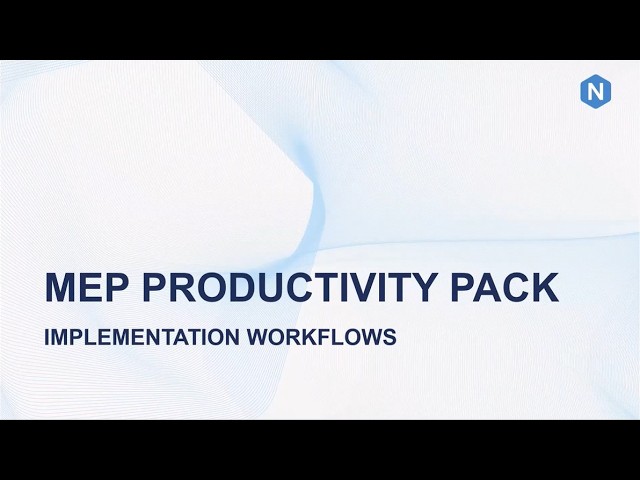 N

MEP PRODUCTIVITY PACK

IMPLEMENTATION WORKFLOWS